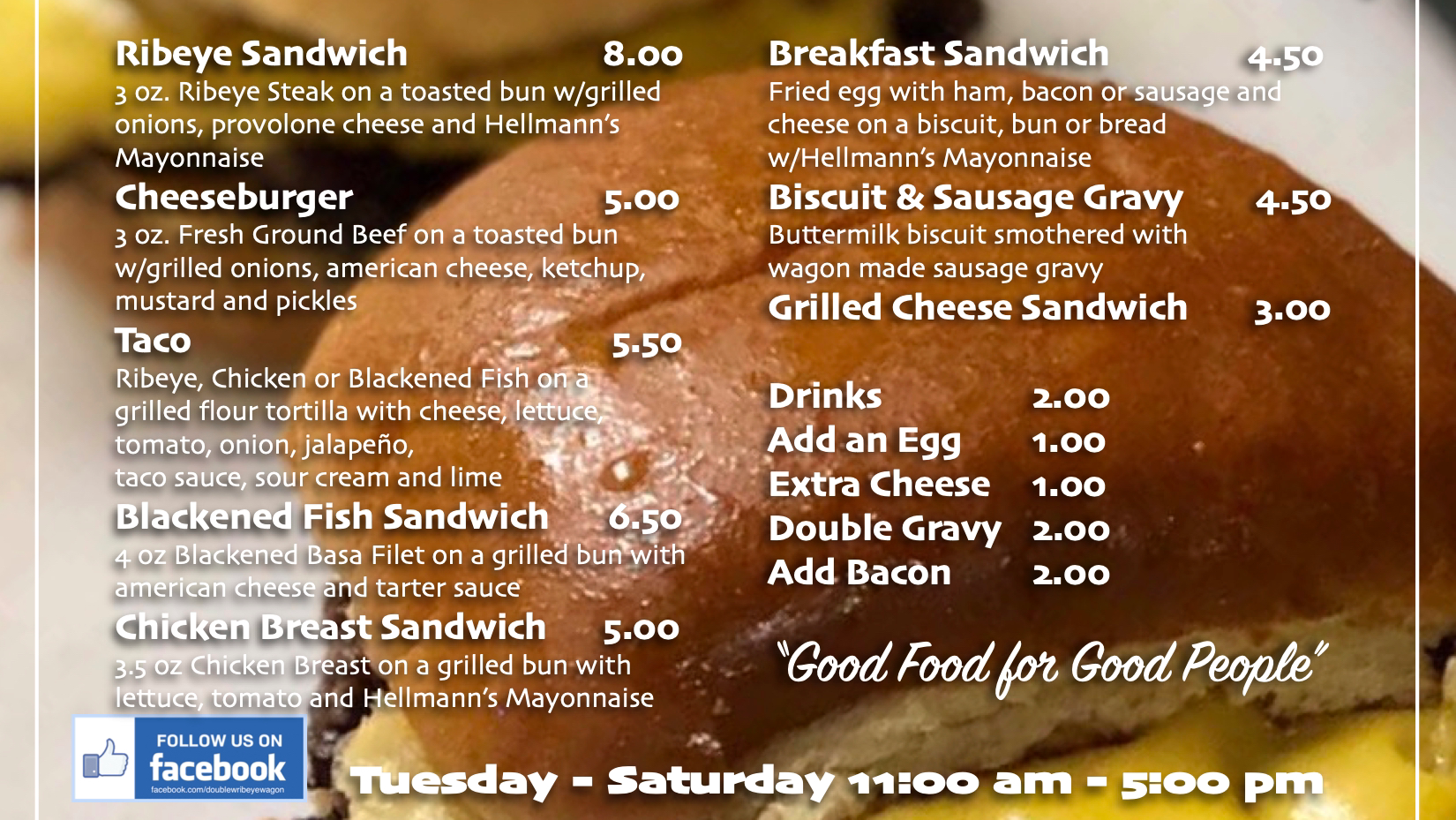 Ribeye Sandwich 8.00
3 oz. Ribeye Steak on a toasted bun w/grilled onions, provolone cheese and Hellmann's Mayonnaise

Cheeseburger 5.00
3 oz. Fresh Ground Beef on a toasted bun w/grilled onions, american cheese, ketchup, mustard and pickles

Taco 5.50
Ribeye, Chicken or Blackened Fish on a grilled flour tortilla with cheese, lettuce, tomato, onion, jalapeño, taco sauce, sour cream and lime

Blackened Fish Sandwich 6.50
4 oz Blackened Basa Filet on a grilled bun with american cheese and tarter sauce

Chicken Breast Sandwich 5.00
3.5 oz Chicken Breast on a grilled bun with lettuce, tomato and Hellmann's Mayonnaise

Breakfast Sandwich 4.50
Fried egg with ham, bacon or sausage and cheese on a biscuit, bun or bread w/Hellmann's Mayonnaise

Biscuit & Sausage Gravy 4.50
Buttermilk biscuit smothered with wagon made sausage gravy

Grilled Cheese Sandwich 3.00

Drinks 2.00
Add an Egg 1.00
Extra Cheese 1.00
Double Gravy 2.00
Add Bacon 2.00

"Good Food for Good People"

FOLLOW US ON facebook
facebook.com/doublewribeyewagon

Tuesday - Saturday 11:00 am - 5:00 pm